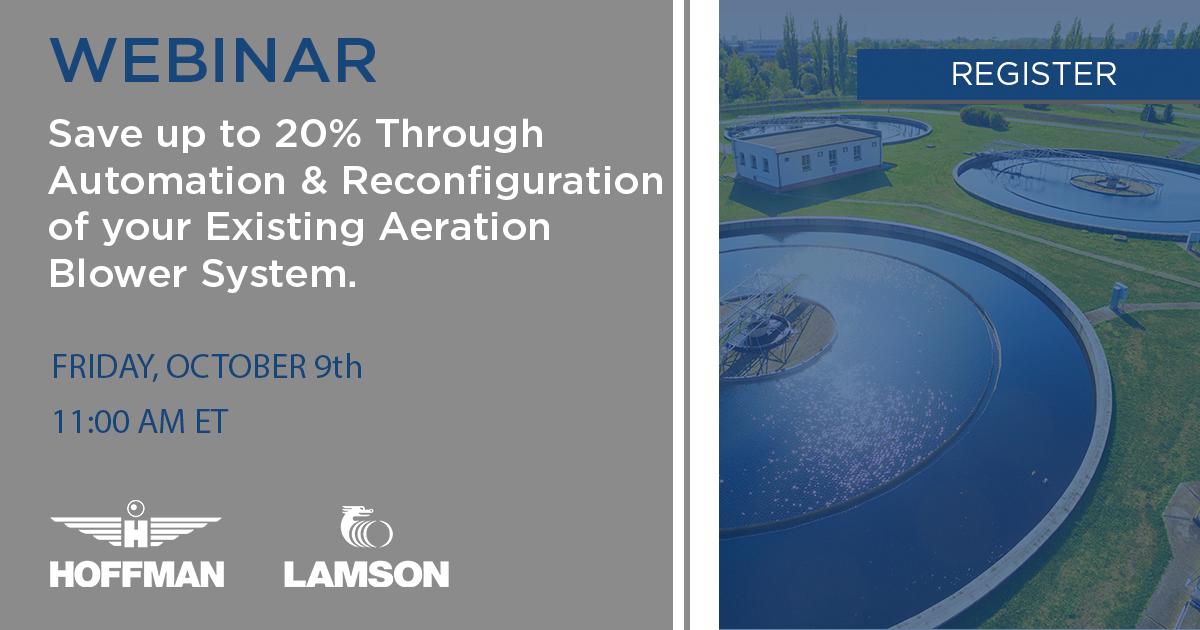 WEBINAR

Save up to 20% Through Automation & Reconfiguration of your Existing Aeration Blower System.

FRIDAY, OCTOBER 9th

11:00 AM ET

H

HOFFMAN

LAMSON

REGISTER